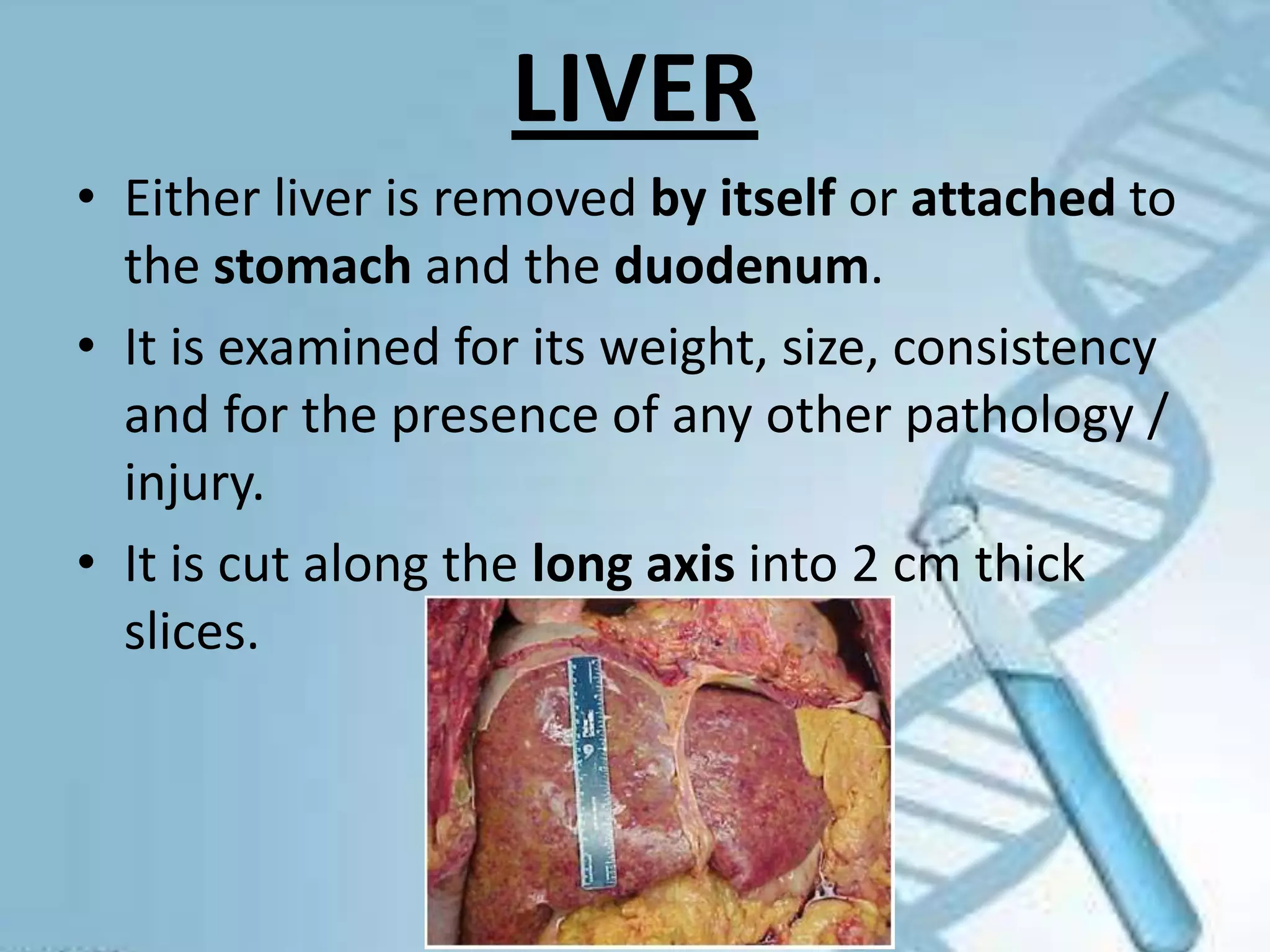 LIVER

• Either liver is removed by itself or attached to the stomach and the duodenum.

• It is examined for its weight, size, consistency and for the presence of any other pathology / injury.

• It is cut along the long axis into 2 cm thick slices.